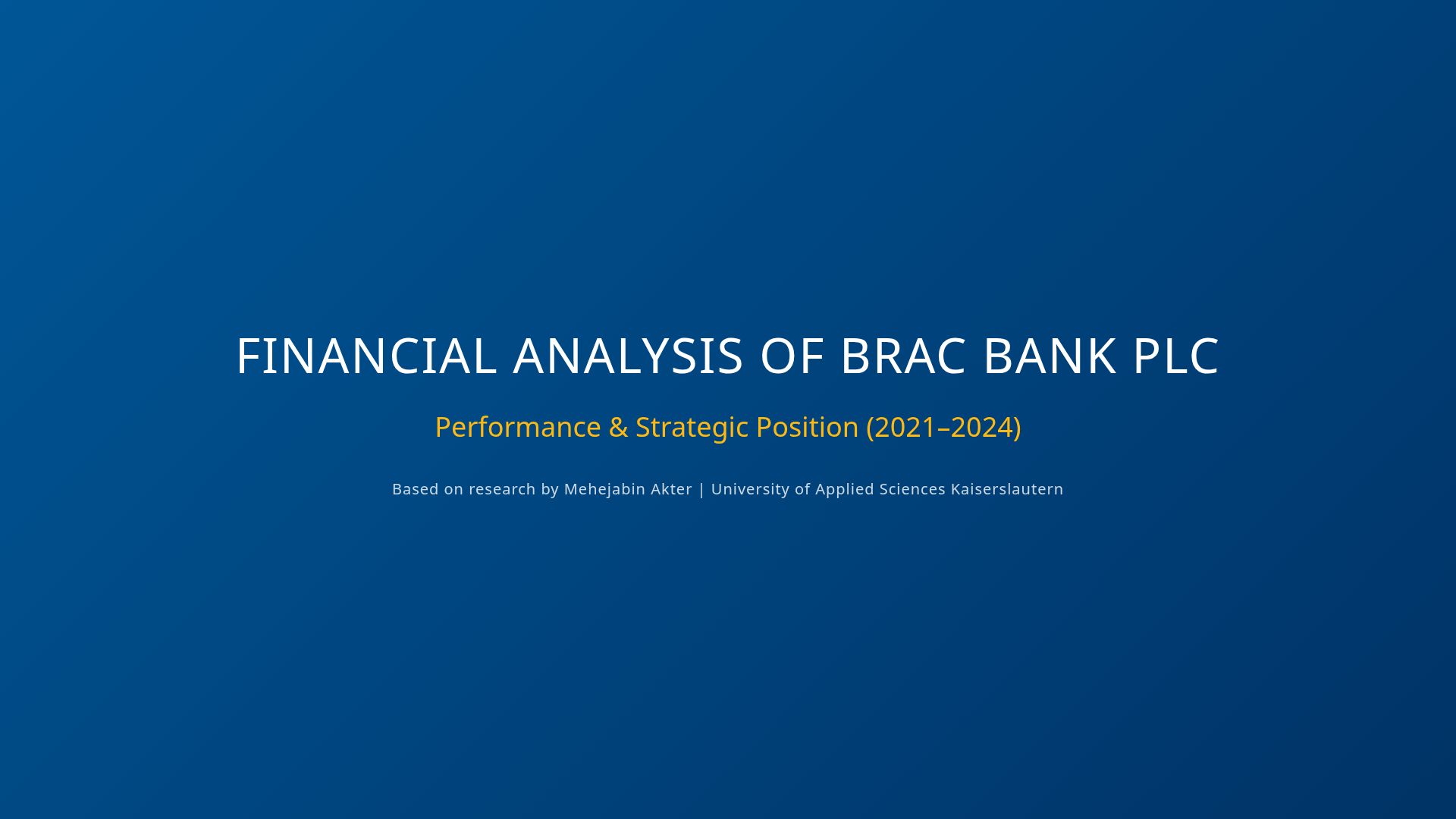 FINANCIAL ANALYSIS OF BRAC BANK PLC

Performance & Strategic Position (2021–2024)

Based on research by Mehejabin Akter | University of Applied Sciences Kaiserslautern